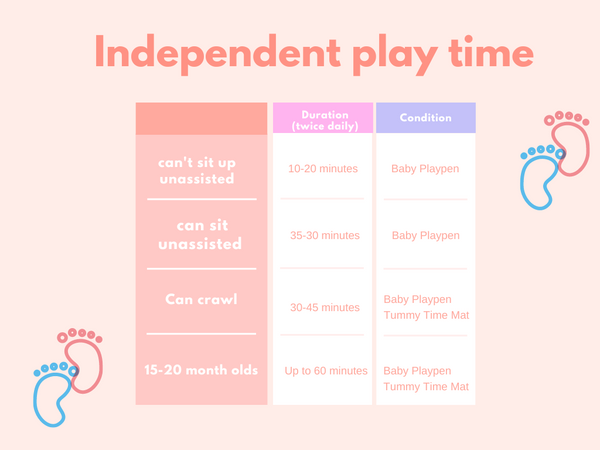 Independent play time

| | Duration (twice daily) | Condition |
|---|---|---|
| can't sit up unassisted | 10-20 minutes | Baby Playpen |
| can sit unassisted | 35-30 minutes | Baby Playpen |
| Can crawl | 30-45 minutes | Baby Playpen Tummy Time Mat |
| 15-20 month olds | Up to 60 minutes | Baby Playpen Tummy Time Mat |